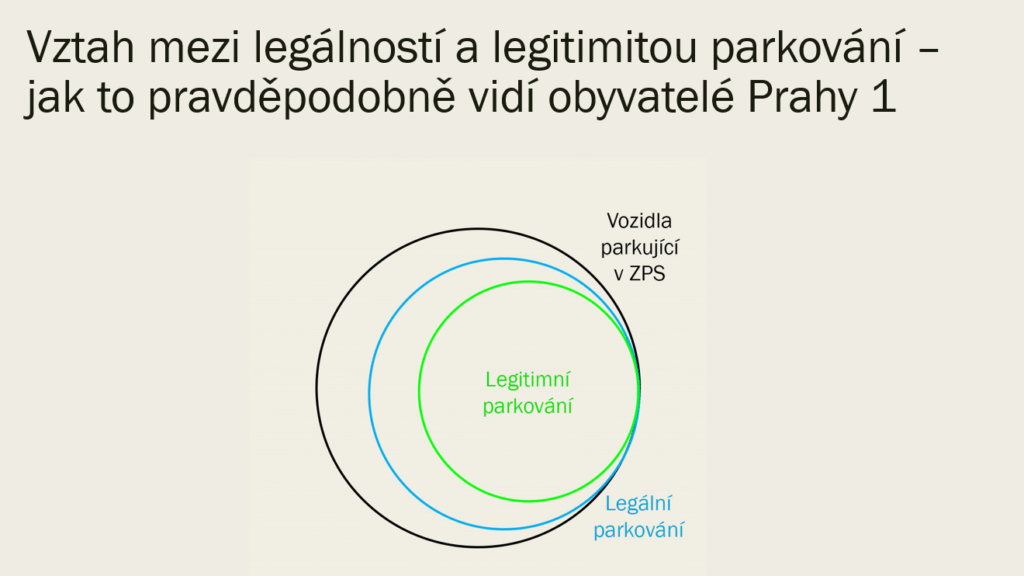 Vztah mezi legálností a legitimitou parkování – jak to pravděpodobně vidí obyvatelé Prahy 1

Vozidla parkující v ZPS

Legitimní parkování

Legální parkování